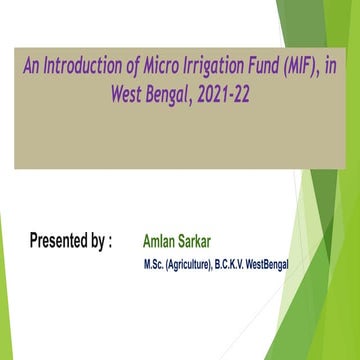 An Introduction of Micro Irrigation Fund (MIF), in West Bengal, 2021-22

Presented by : Amlan Sarkar

M.Sc. (Agriculture), B.C.K.V. WestBengal